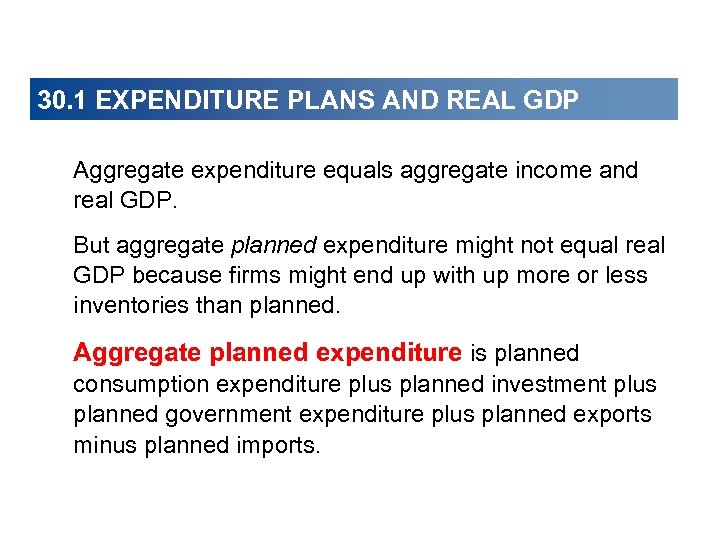 30.1 EXPENDITURE PLANS AND REAL GDP

Aggregate expenditure equals aggregate income and real GDP.

But aggregate planned expenditure might not equal real GDP because firms might end up with up more or less inventories than planned.

Aggregate planned expenditure is planned consumption expenditure plus planned investment plus planned government expenditure plus planned exports minus planned imports.